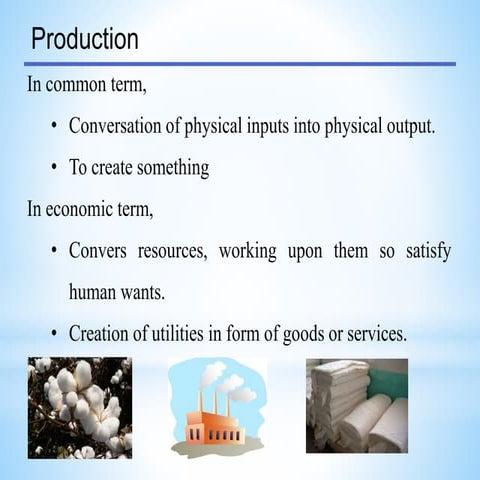 Production

In common term,

• Conversation of physical inputs into physical output.

• To create something

In economic term,

• Convers resources, working upon them so satisfy human wants.

• Creation of utilities in form of goods or services.